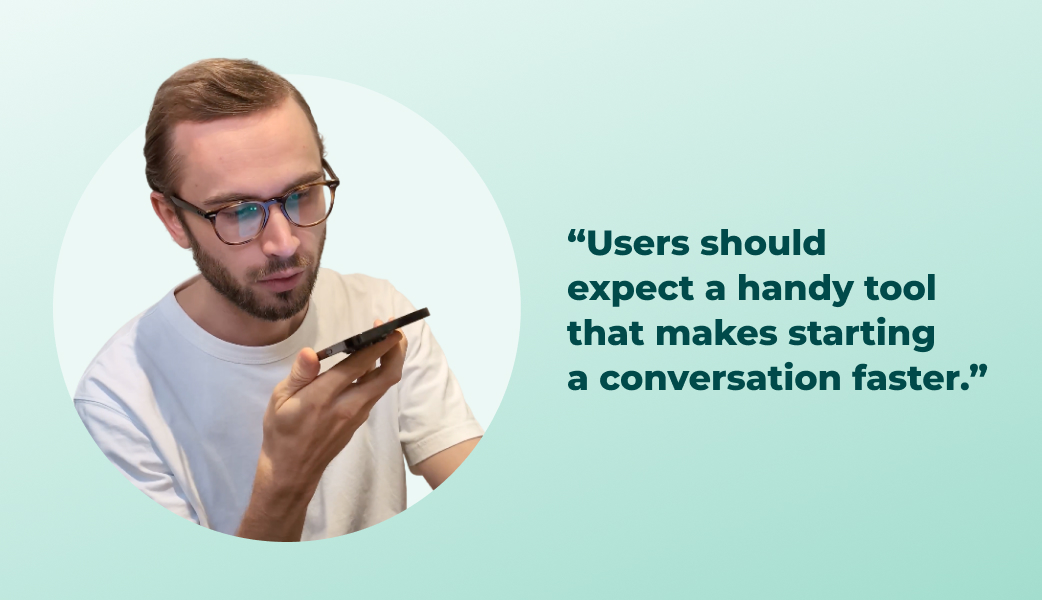 “Users should expect a handy tool that makes starting a conversation faster.”